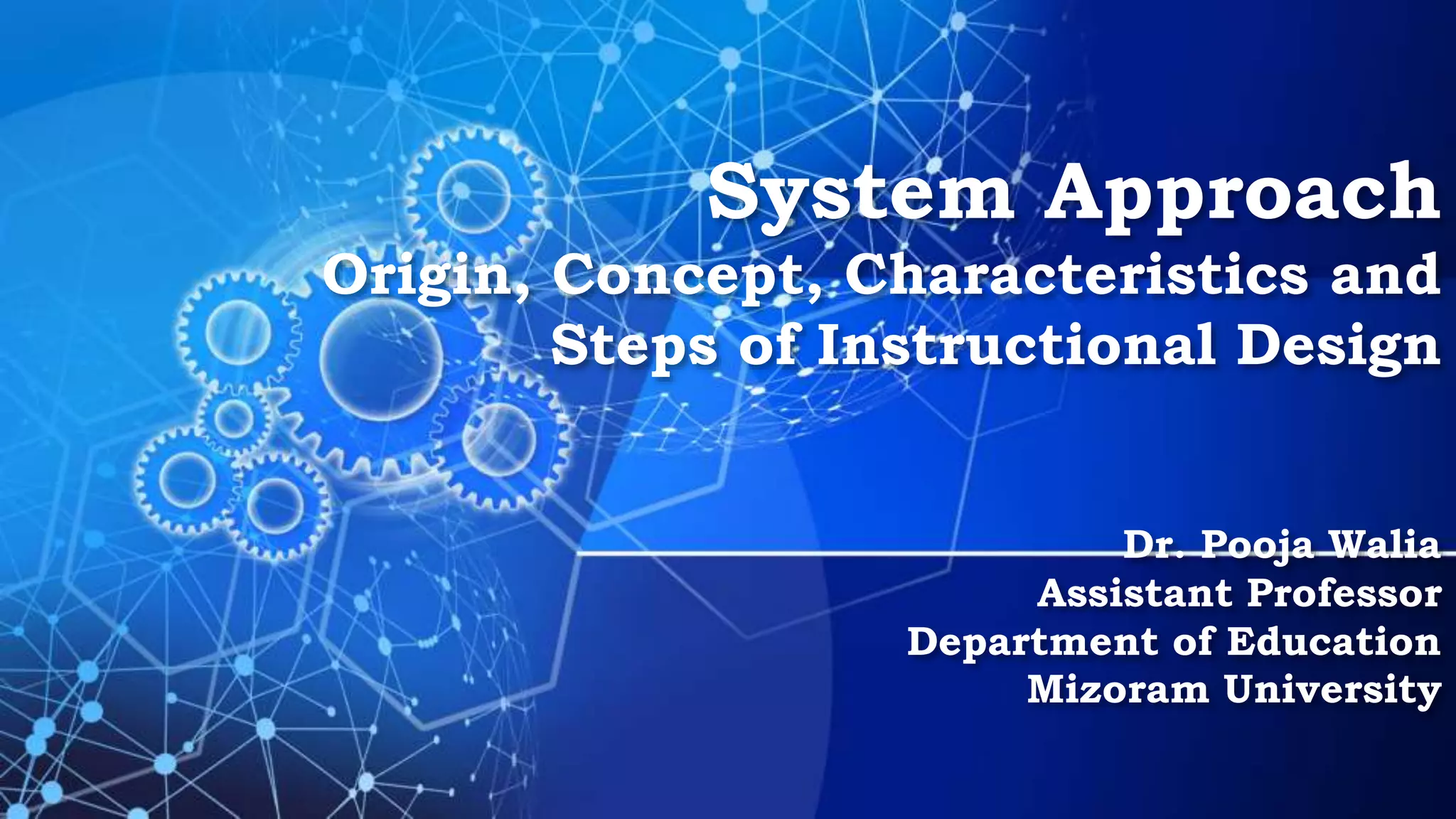 System Approach
Origin, Concept, Characteristics and Steps of Instructional Design

Dr. Pooja Walia
Assistant Professor
Department of Education
Mizoram University